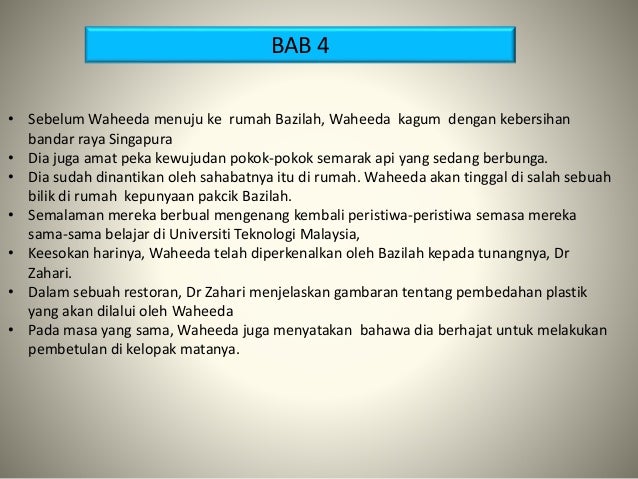 BAB 4

• Sebelum Waheeda menuju ke rumah Bazilah, Waheeda kagum dengan kebersihan bandar raya Singapura
• Dia juga amat peka kewujudan pokok-pokok semarak api yang sedang berbunga.
• Dia sudah dinantikan oleh sahabatnya itu di rumah. Waheeda akan tinggal di salah sebuah bilik di rumah kepunyaan pakcik Bazilah.
• Semalaman mereka berbual mengenang kembali peristiwa-peristiwa semasa mereka sama-sama belajar di Universiti Teknologi Malaysia,
• Keesokan harinya, Waheeda telah diperkenalkan oleh Bazilah kepada tunangnya, Dr Zahari.
• Dalam sebuah restoran, Dr Zahari menjelaskan gambaran tentang pembedahan plastik yang akan dilalui oleh Waheeda
• Pada masa yang sama, Waheeda juga menyatakan bahawa dia berhajat untuk melakukan pembetulan di kelopak matanya.